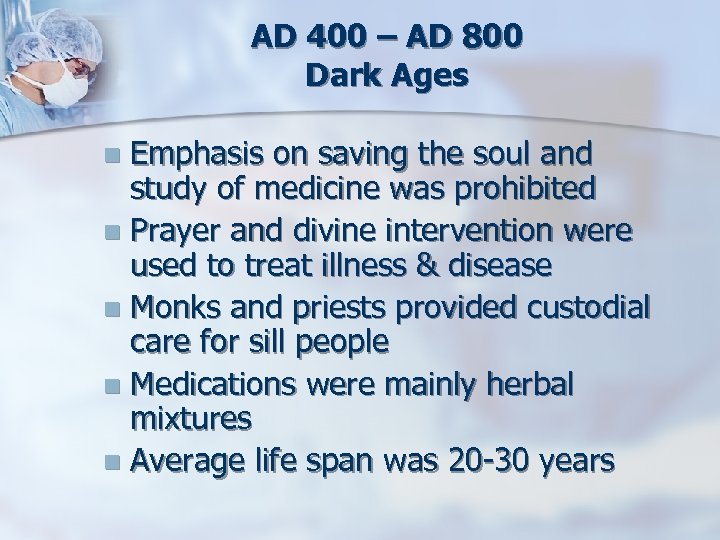 AD 400 – AD 800
Dark Ages

- Emphasis on saving the soul and study of medicine was prohibited
- Prayer and divine intervention were used to treat illness & disease
- Monks and priests provided custodial care for sill people
- Medications were mainly herbal mixtures
- Average life span was 20-30 years